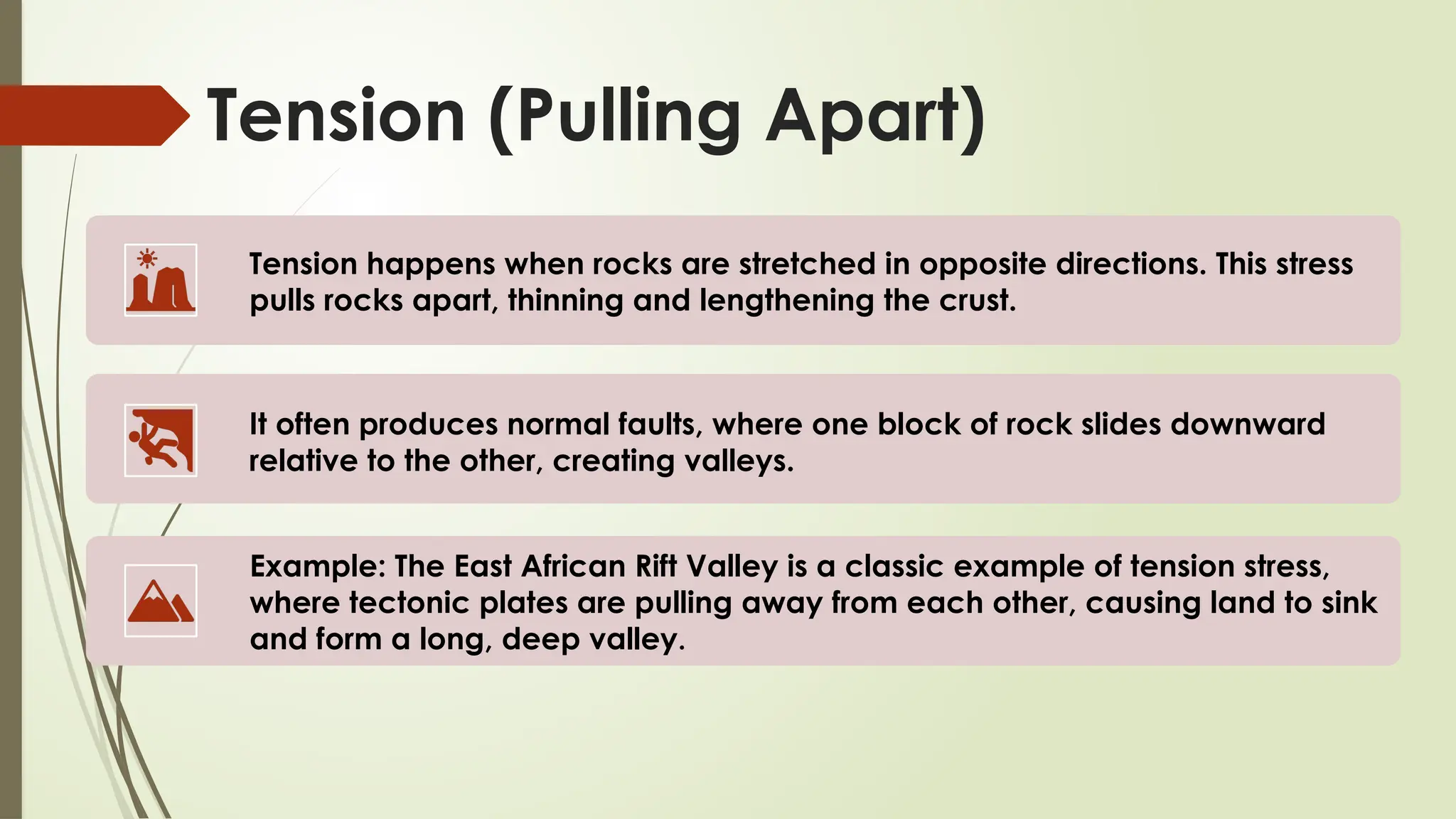 Tension (Pulling Apart)

Tension happens when rocks are stretched in opposite directions. This stress pulls rocks apart, thinning and lengthening the crust.

It often produces normal faults, where one block of rock slides downward relative to the other, creating valleys.

Example: The East African Rift Valley is a classic example of tension stress, where tectonic plates are pulling away from each other, causing land to sink and form a long, deep valley.